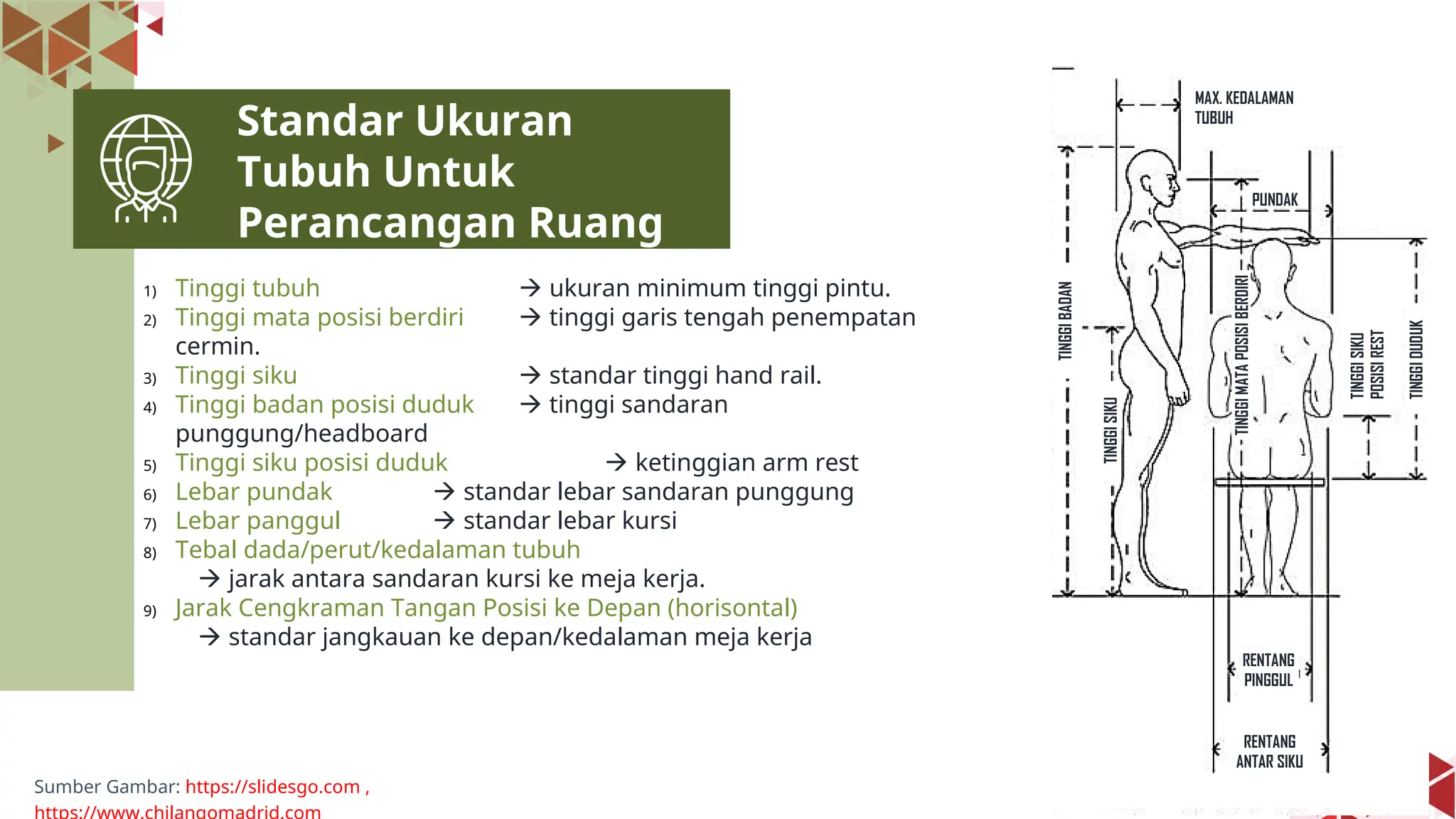 Standar Ukuran Tubuh Untuk Perancangan Ruang

1) Tinggi tubuh → ukuran minimum tinggi pintu.
2) Tinggi mata posisi berdiri → tinggi garis tengah penempatan cermin.
3) Tinggi siku → standar tinggi hand rail.
4) Tinggi badan posisi duduk → tinggi sandaran punggung/headboard
5) Tinggi siku posisi duduk → ketinggian arm rest
6) Lebar pundak → standar lebar sandaran punggung
7) Lebar panggul → standar lebar kursi
8) Tebal dada/perut/kedalaman tubuh
→ jarak antara sandaran kursi ke meja kerja.
9) Jarak Cengkraman Tangan Posisi ke Depan (horisontal)
→ standar jangkauan ke depan/kedalaman meja kerja

MAX. KEDALAMAN TUBUH
PUNDAK
TINGGI BADAN
TINGGI SIKU
TINGGI MATA POSISI BERDIRI
TINGGI SIKU POSISI REST
TINGGI DUDUK
RENTANG PINGGUL
RENTANG ANTAR SIKU

Sumber Gambar: https://slidesgo.com , https://www.chilangomadrid.com